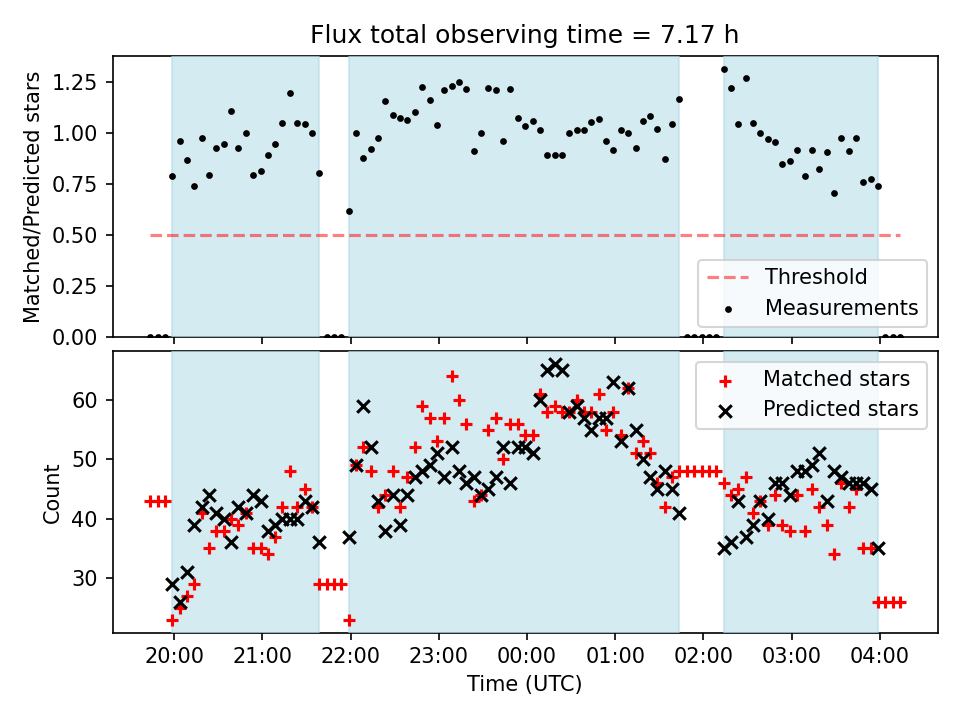 Flux total observing time = 7.17 h

Matched/Predicted stars

1.25
1.00
0.75
0.50
0.25
0.00

Threshold
Measurements

Count

60
50
40
30

Matched stars
Predicted stars

20:00
21:00
22:00
23:00
00:00
01:00
02:00
03:00
04:00

Time (UTC)